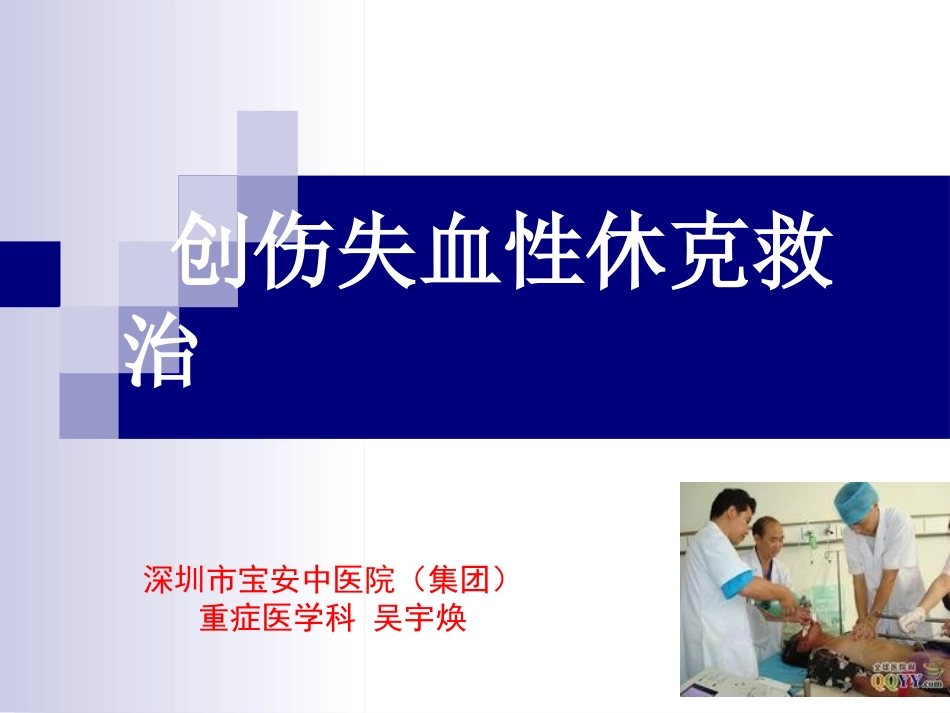 创伤失血性休克救治

深圳市宝安中医院（集团）
重症医学科 吴宇焕

QQYY.com